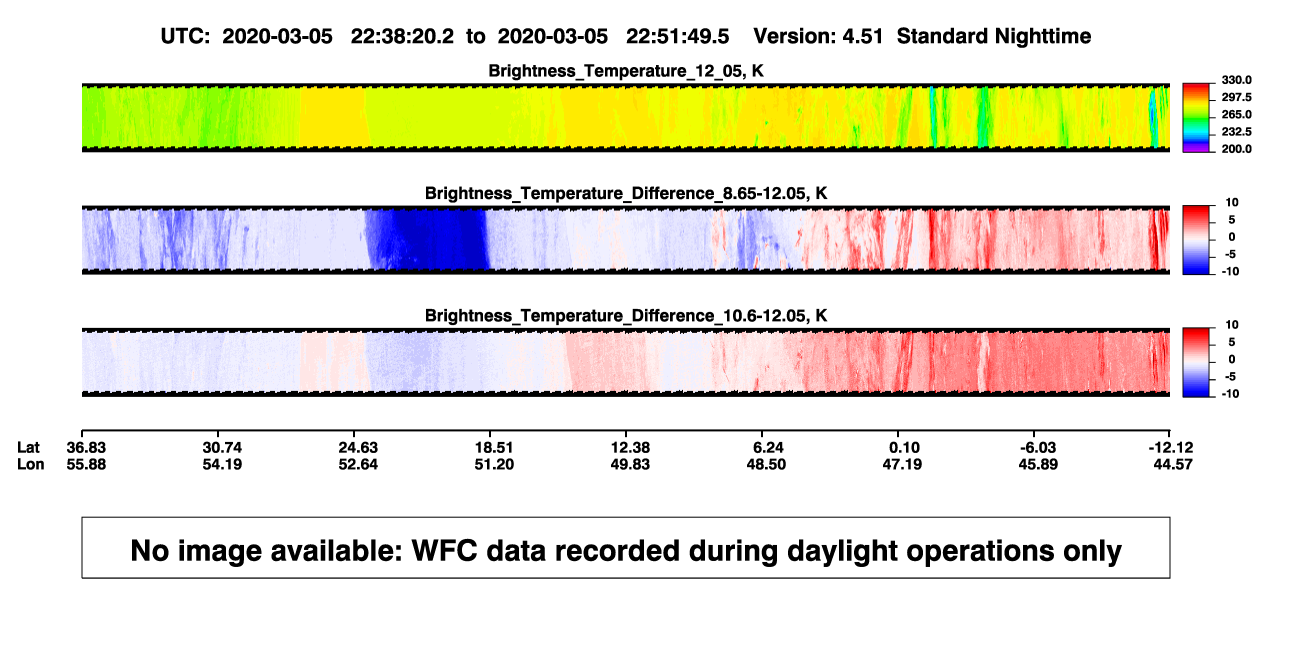 UTC: 2020-03-05 22:38:20.2 to 2020-03-05 22:51:49.5 Version: 4.51 Standard Nighttime

Brightness_Temperature_12_05, K

330.0
297.5
265.0
232.5
200.0

Brightness_Temperature_Difference_8.65-12.05, K

10
5
0
-5
-10

Brightness_Temperature_Difference_10.6-12.05, K

10
5
0
-5
-10

| Lat | 36.83 | 30.74 | 24.63 | 18.51 | 12.38 | 6.24 | 0.10 | -6.03 | -12.12 |
|---|---|---|---|---|---|---|---|---|---|
| Lon | 55.88 | 54.19 | 52.64 | 51.20 | 49.83 | 48.50 | 47.19 | 45.89 | 44.57 |

No image available: WFC data recorded during daylight operations only